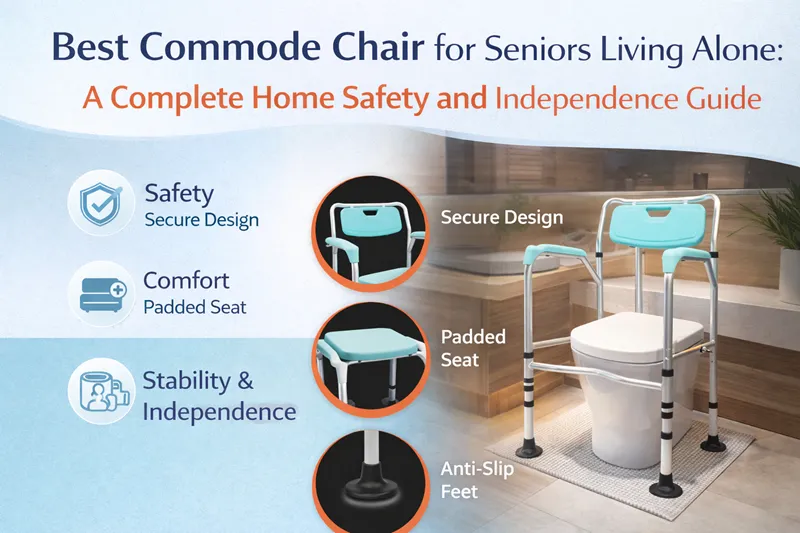 Best Commode Chair for Seniors Living Alone:
A Complete Home Safety and Independence Guide

Safety
Secure Design

Comfort
Padded Seat

Stability &
Independence

Secure Design

Padded Seat

Anti-Slip Feet